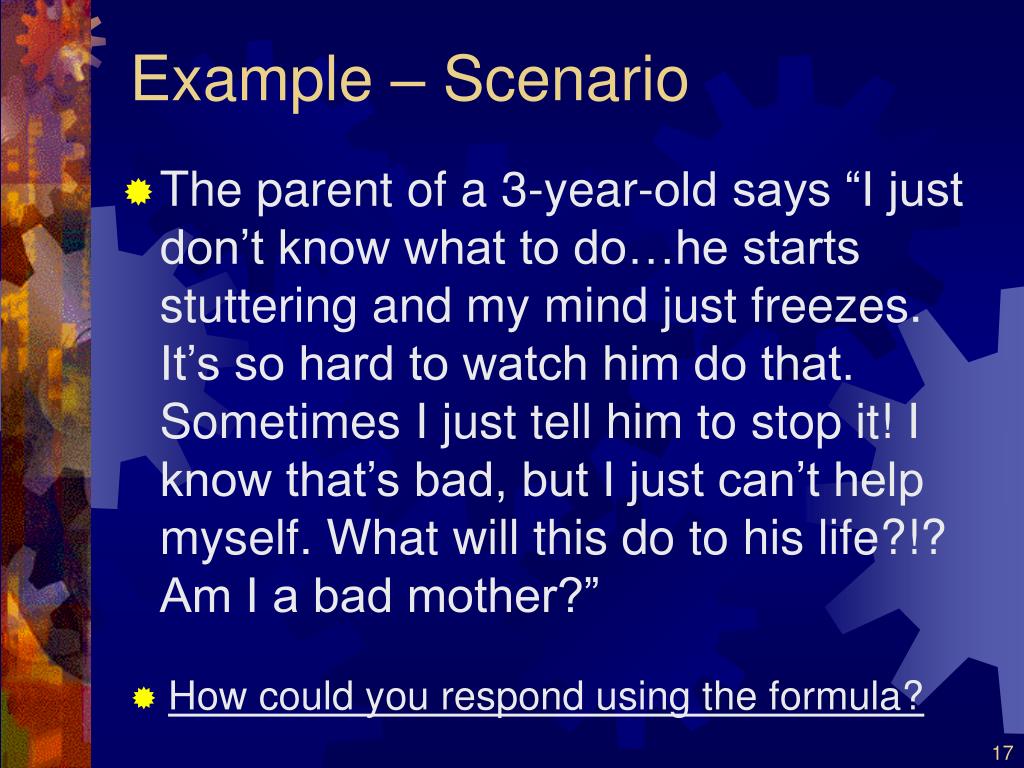 Example – Scenario

The parent of a 3-year-old says “I just don’t know what to do…he starts stuttering and my mind just freezes. It’s so hard to watch him do that. Sometimes I just tell him to stop it! I know that’s bad, but I just can’t help myself. What will this do to his life?!? Am I a bad mother?”

How could you respond using the formula?

17